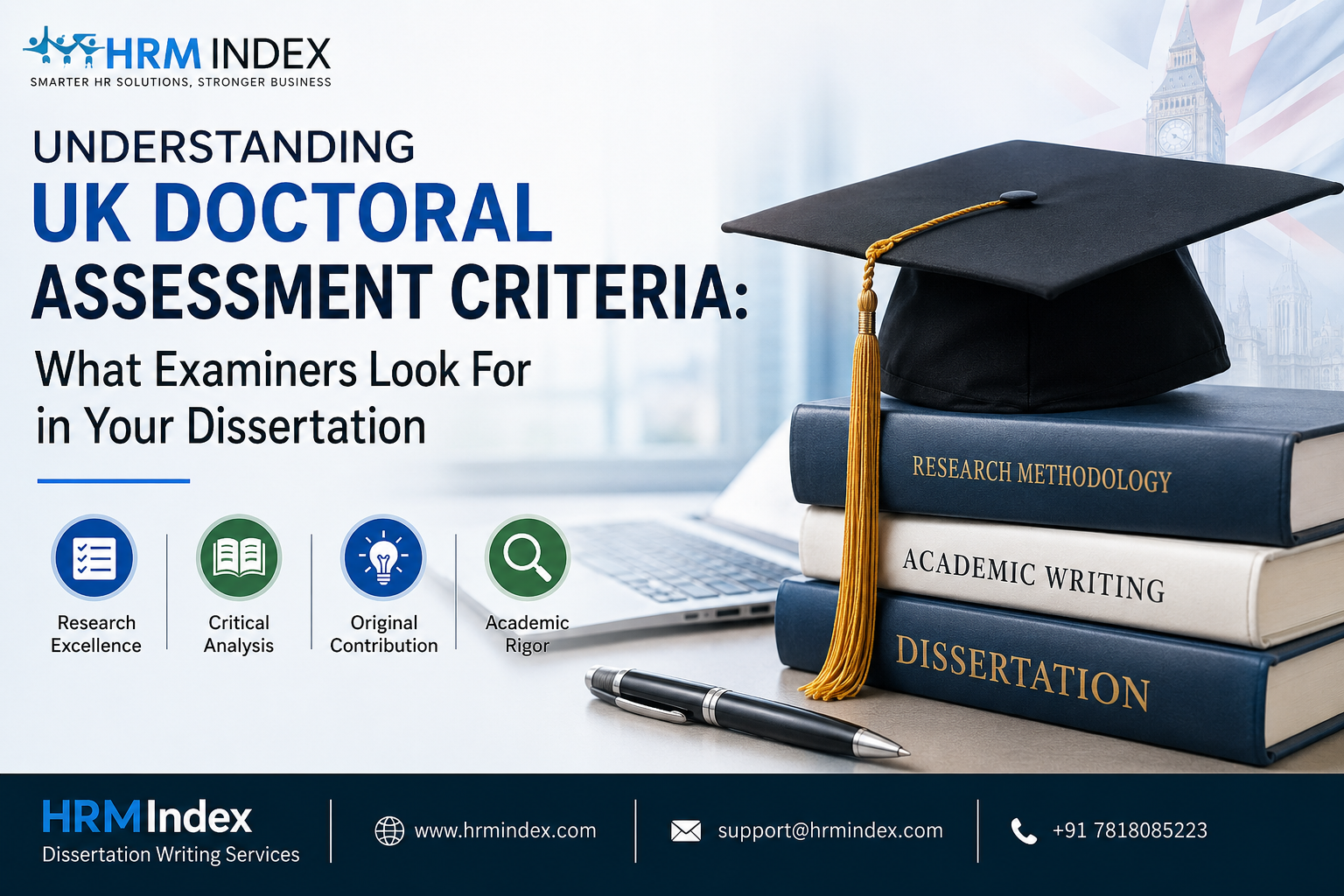 HRM INDEX
SMARTER HR SOLUTIONS, STRONGER BUSINESS

UNDERSTANDING
UK DOCTORAL
ASSESSMENT CRITERIA:
What Examiners Look For in Your Dissertation

Research Excellence

Critical Analysis

Original Contribution

Academic Rigor

RESEARCH METHODOLOGY
ACADEMIC WRITING
DISSERTATION

HRMIndex
Dissertation Writing Services

www.hrmindex.com

support@hrmindex.com

+91 7818085223